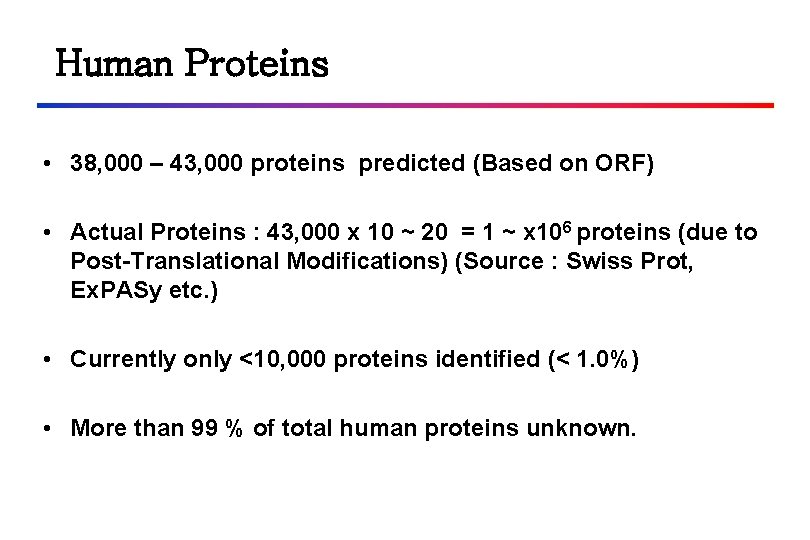 Human Proteins

• 38,000 – 43,000 proteins predicted (Based on ORF)

• Actual Proteins : 43,000 x 10 ~ 20 = 1 ~ x$10^6$ proteins (due to Post-Translational Modifications) (Source : Swiss Prot, ExPASy etc.)

• Currently only <10,000 proteins identified (< 1.0%)

• More than 99 % of total human proteins unknown.